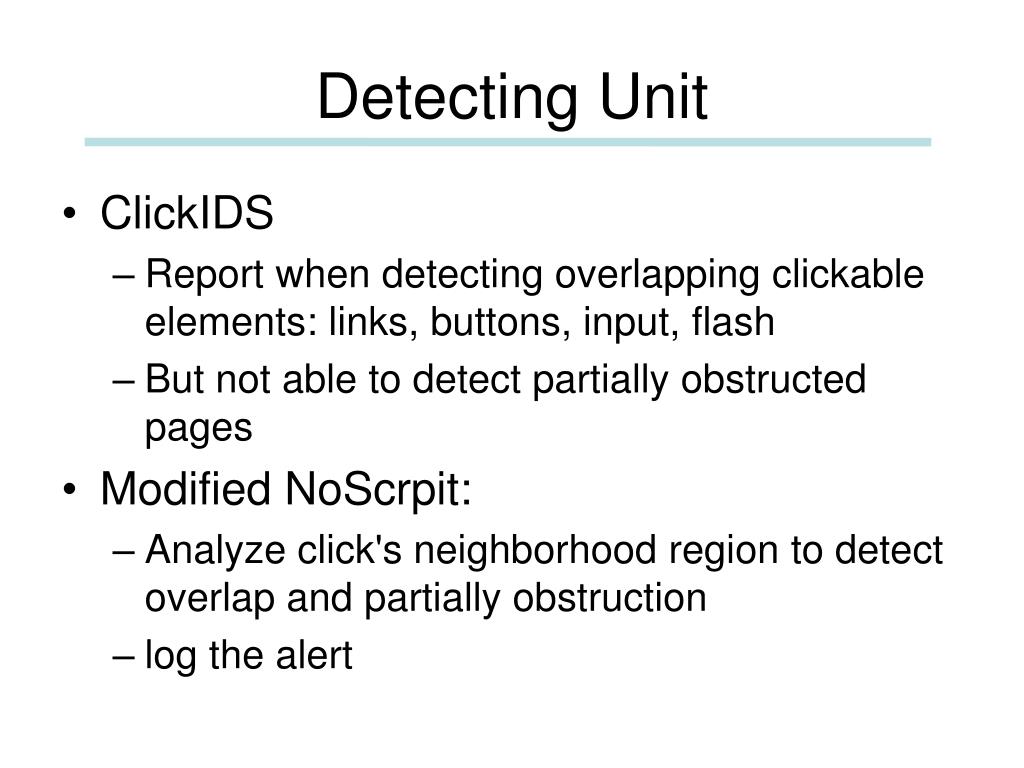 Detecting Unit

• ClickIDS
– Report when detecting overlapping clickable elements: links, buttons, input, flash
– But not able to detect partially obstructed pages

• Modified NoScrpit:
– Analyze click's neighborhood region to detect overlap and partially obstruction
– log the alert